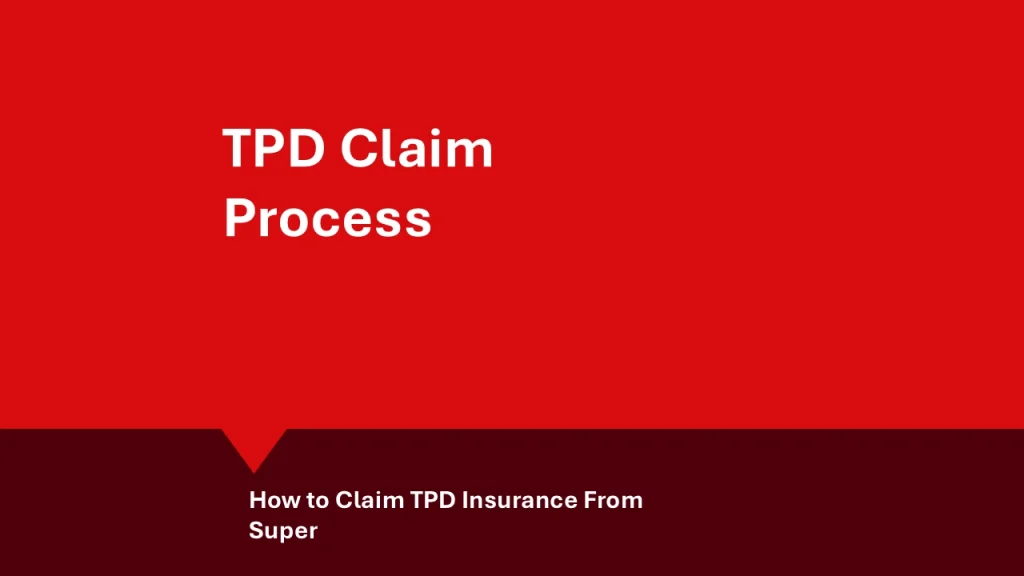 TPD Claim Process

How to Claim TPD Insurance From Super